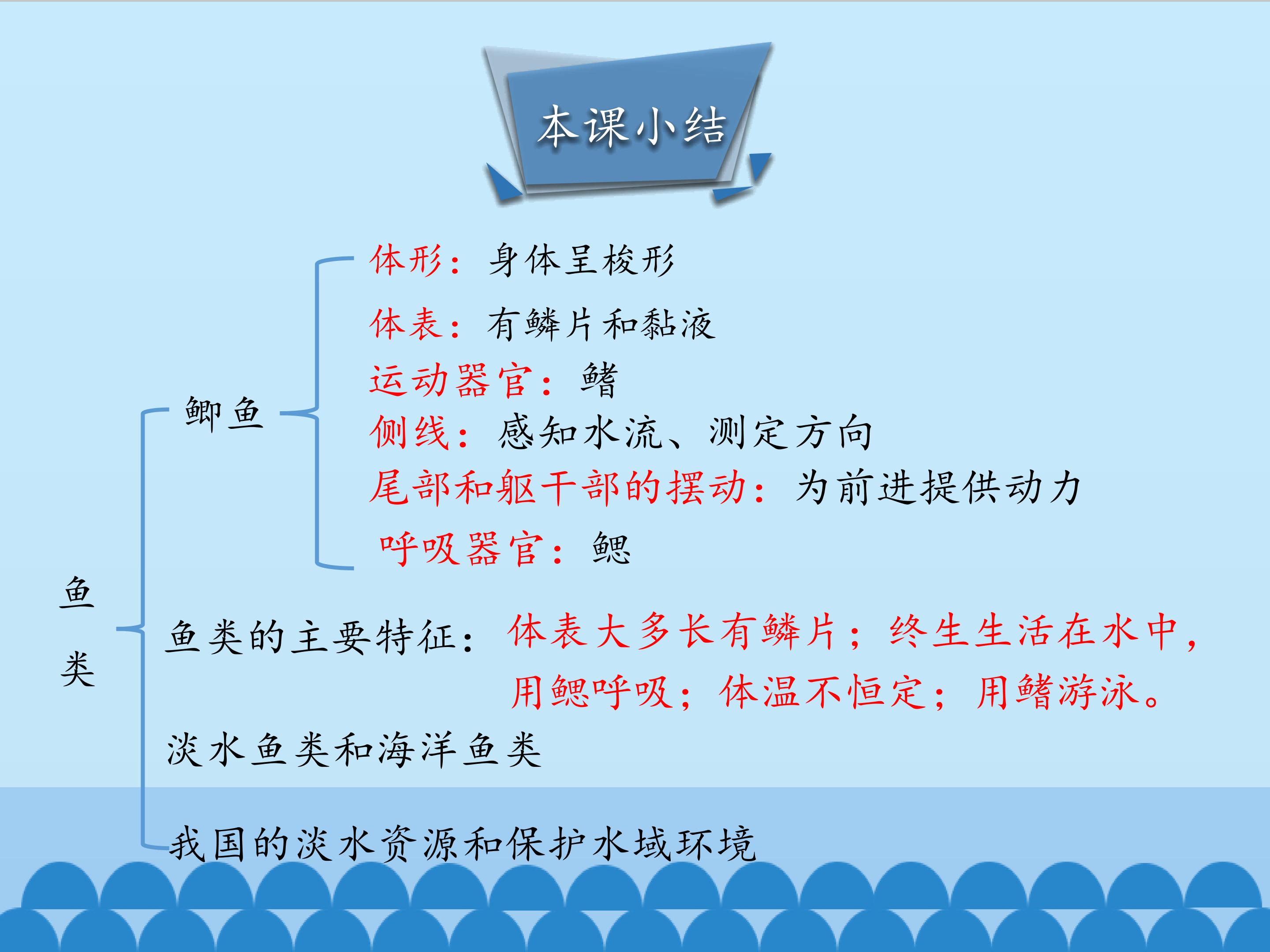 本课小结

鱼类

鲫鱼

体形：身体呈梭形

体表：有鳞片和黏液

运动器官：鳍

侧线：感知水流、测定方向

尾部和躯干部的摆动：为前进提供动力

呼吸器官：鳃

鱼类的主要特征：体表大多长有鳞片；终生生活在水中，用鳃呼吸；体温不恒定；用鳍游泳。

淡水鱼类和海洋鱼类

我国的淡水资源和保护水域环境